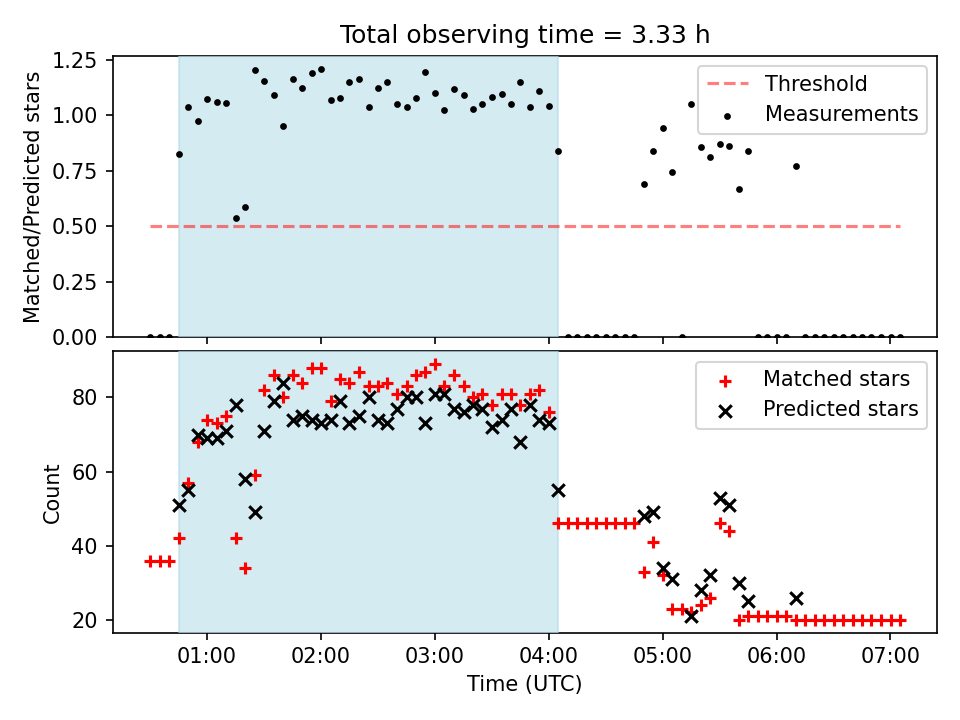 Total observing time = 3.33 h

Matched/Predicted stars

1.25
1.00
0.75
0.50
0.25
0.00

Threshold
Measurements

Count

80
60
40
20

Matched stars
Predicted stars

01:00
02:00
03:00
04:00
05:00
06:00
07:00

Time (UTC)